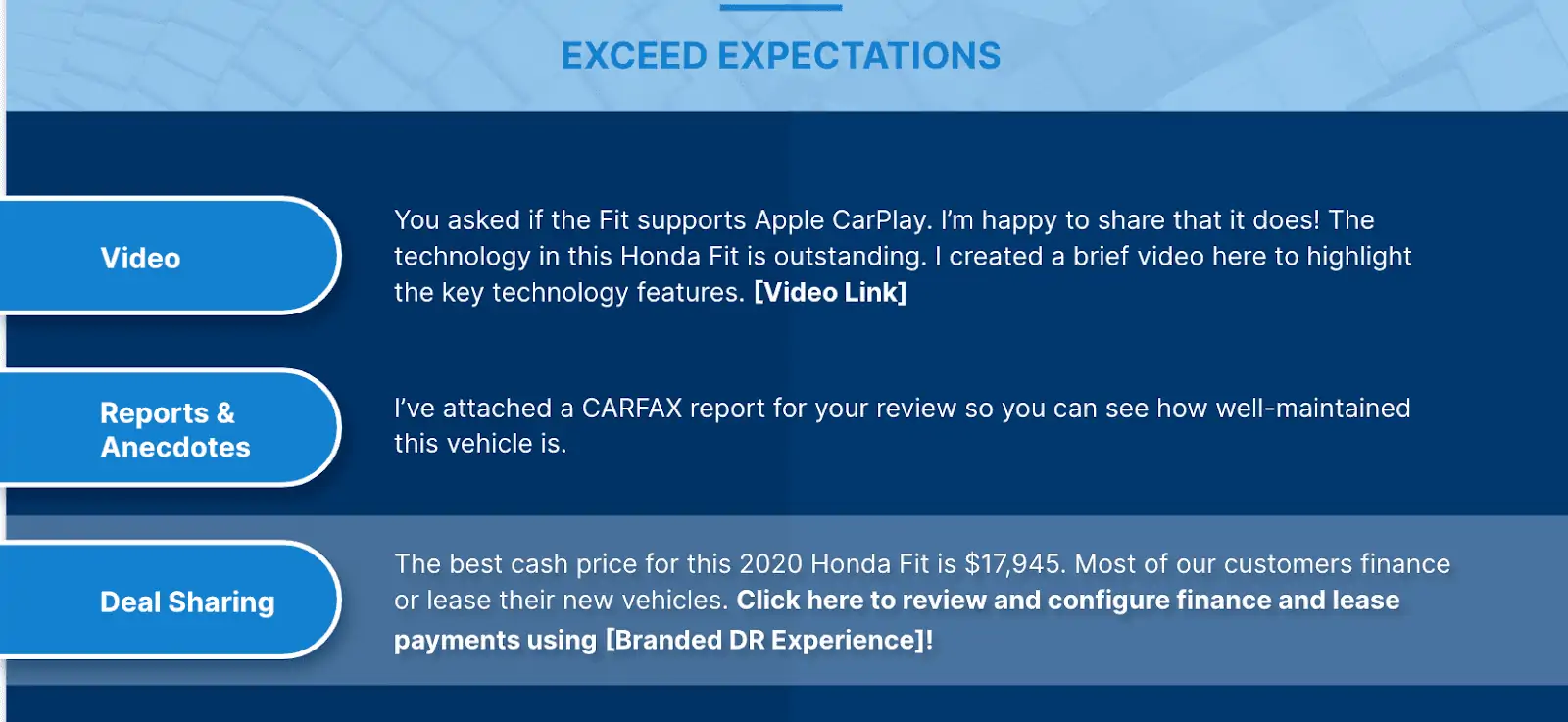 EXCEED EXPECTATIONS

Video

You asked if the Fit supports Apple CarPlay. I'm happy to share that it does! The technology in this Honda Fit is outstanding. I created a brief video here to highlight the key technology features. [Video Link]

Reports & Anecdotes

I've attached a CARFAX report for your review so you can see how well-maintained this vehicle is.

Deal Sharing

The best cash price for this 2020 Honda Fit is $17,945. Most of our customers finance or lease their new vehicles. Click here to review and configure finance and lease payments using [Branded DR Experience]!